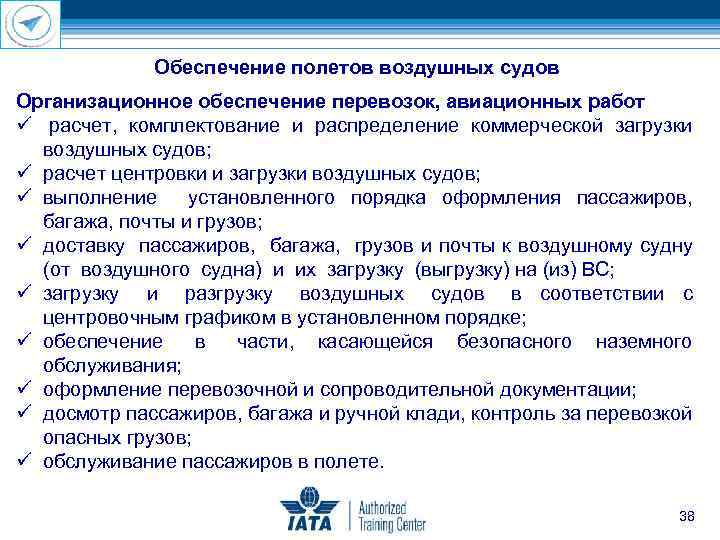 Обеспечение полетов воздушных судов

Организационное обеспечение перевозок, авиационных работ

✓ расчет, комплектование и распределение коммерческой загрузки воздушных судов;
✓ расчет центровки и загрузки воздушных судов;
✓ выполнение установленного порядка оформления пассажиров, багажа, почты и грузов;
✓ доставку пассажиров, багажа, грузов и почты к воздушному судну (от воздушного судна) и их загрузку (выгрузку) на (из) ВС;
✓ загрузку и разгрузку воздушных судов в соответствии с центровочным графиком в установленном порядке;
✓ обеспечение в части, касающейся безопасного наземного обслуживания;
✓ оформление перевозочной и сопроводительной документации;
✓ досмотр пассажиров, багажа и ручной клади, контроль за перевозкой опасных грузов;
✓ обслуживание пассажиров в полете.

IATA Authorized Training Center

38